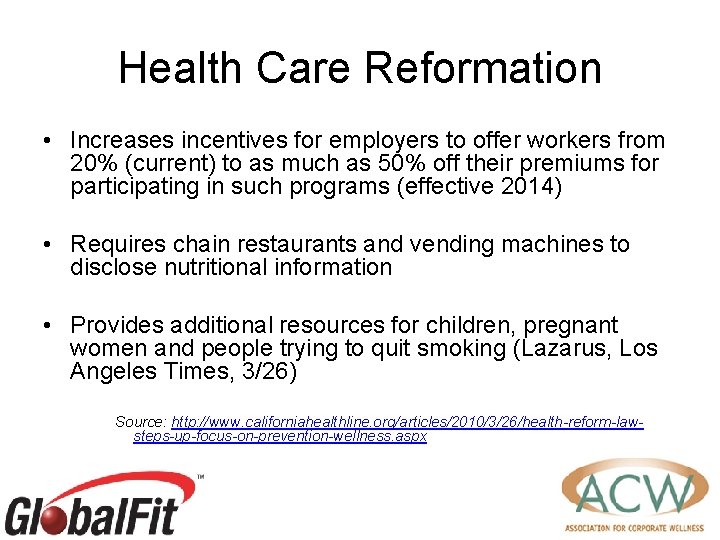 Health Care Reformation

• Increases incentives for employers to offer workers from 20% (current) to as much as 50% off their premiums for participating in such programs (effective 2014)

• Requires chain restaurants and vending machines to disclose nutritional information

• Provides additional resources for children, pregnant women and people trying to quit smoking (Lazarus, Los Angeles Times, 3/26)

Source: http://www.californiahealthline.org/articles/2010/3/26/health-reform-law-steps-up-focus-on-prevention-wellness.aspx

GlobalFit™

ACW
ASSOCIATION FOR CORPORATE WELLNESS